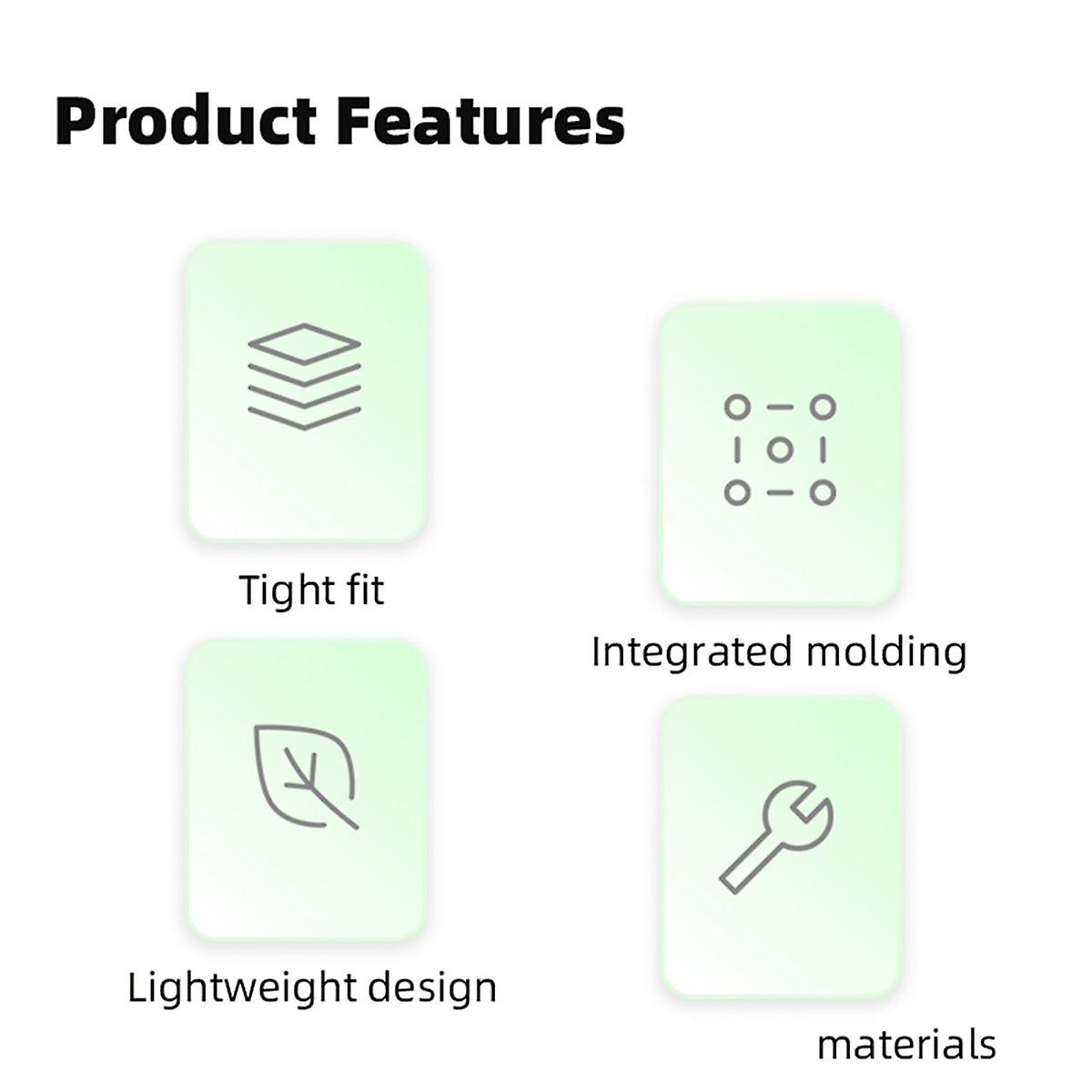 Product Features

Tight fit

Integrated molding

Lightweight design

materials